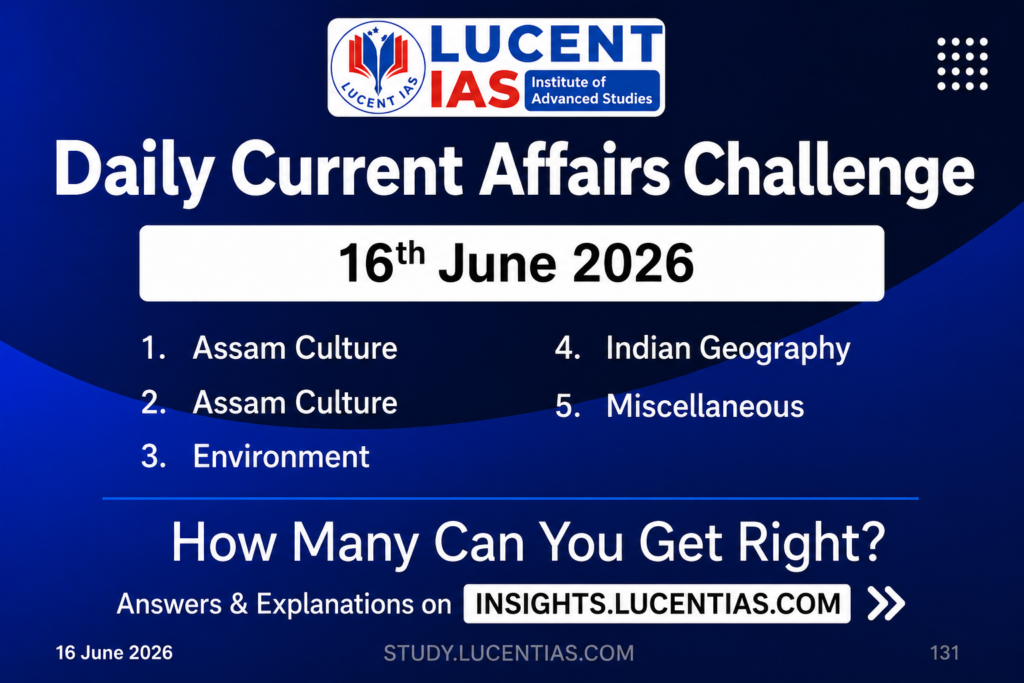 LUCENT IAS
LUCENT IAS
Institute of Advanced Studies

Daily Current Affairs Challenge

$16^{th}$ June 2026

1. Assam Culture
2. Assam Culture
3. Environment
4. Indian Geography
5. Miscellaneous

How Many Can You Get Right?

Answers & Explanations on INSIGHTS.LUCENTIAS.COM

16 June 2026
STUDY.LUCENTIAS.COM
131